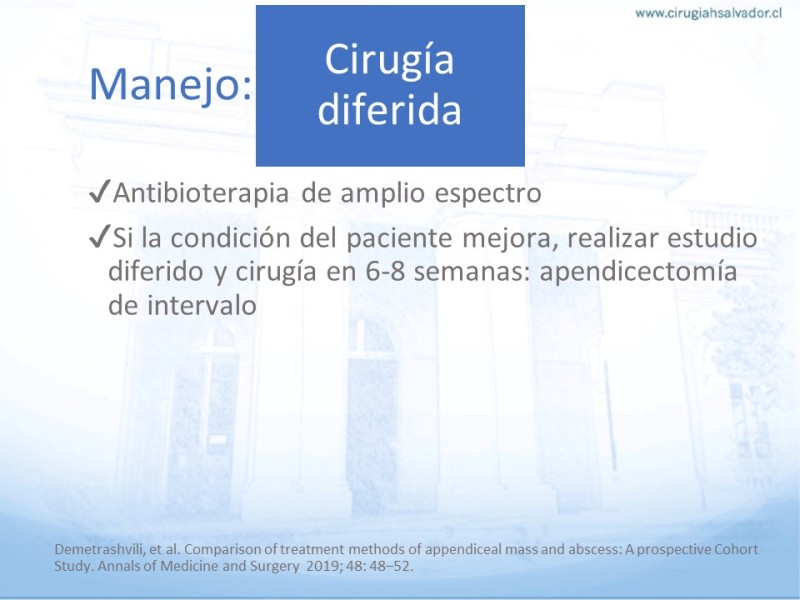 www.cirugiahsalvador.cl

Manejo: Cirugía diferida

✓Antibioterapia de amplio espectro

✓Si la condición del paciente mejora, realizar estudio diferido y cirugía en 6-8 semanas: apendicectomía de intervalo

Demetrashvili, et al. Comparison of treatment methods of appendiceal mass and abscess: A prospective Cohort Study. Annals of Medicine and Surgery 2019; 48: 48–52.